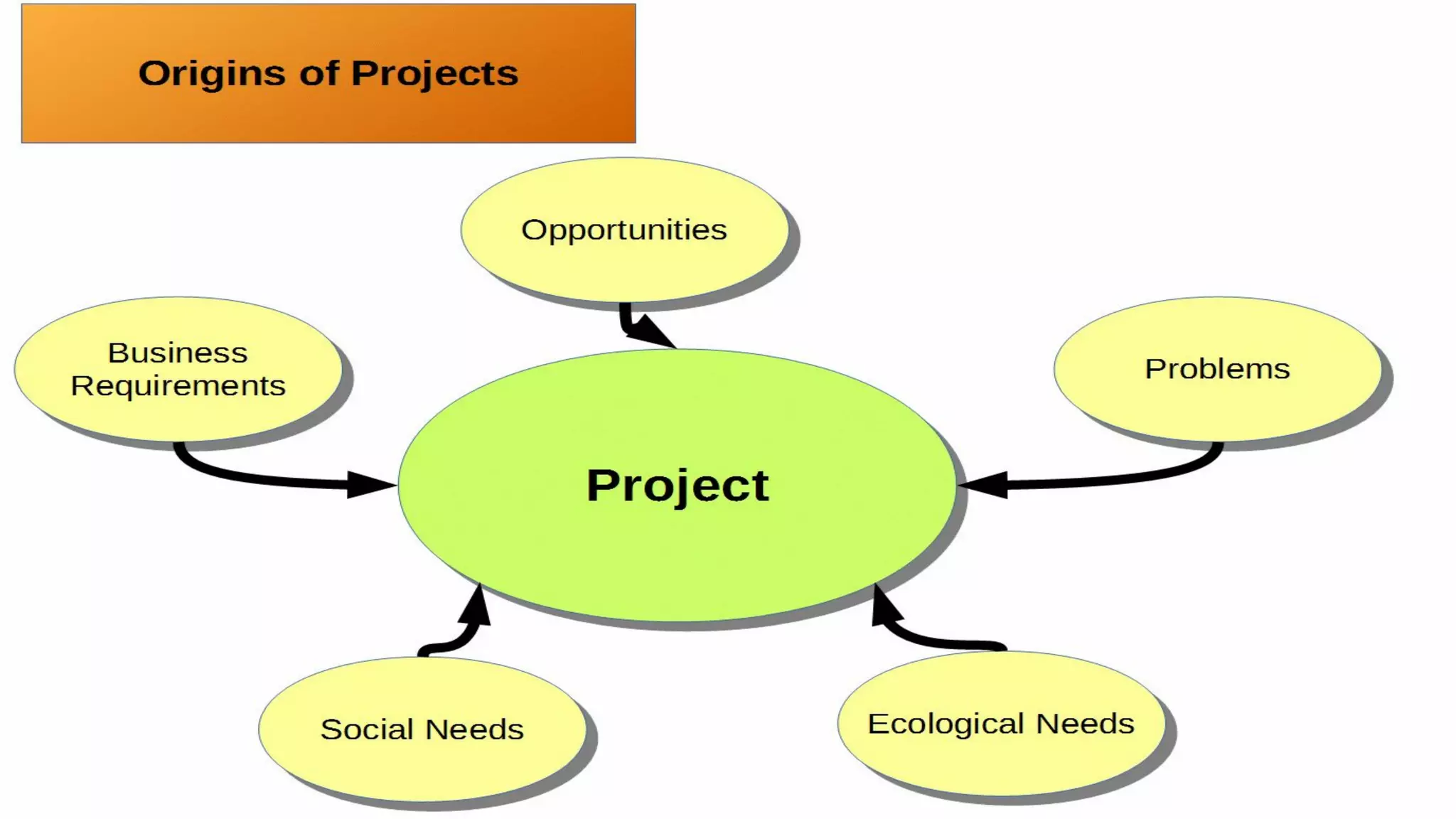 Origins of Projects

Opportunities

Business Requirements

Problems

Project

Social Needs

Ecological Needs